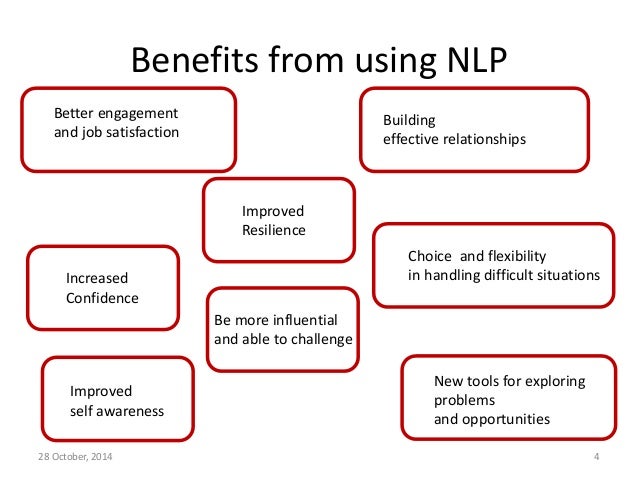 Benefits from using NLP

Better engagement and job satisfaction

Building effective relationships

Improved Resilience

Choice and flexibility in handling difficult situations

Increased Confidence

Be more influential and able to challenge

Improved self awareness

New tools for exploring problems and opportunities

28 October, 2014

4